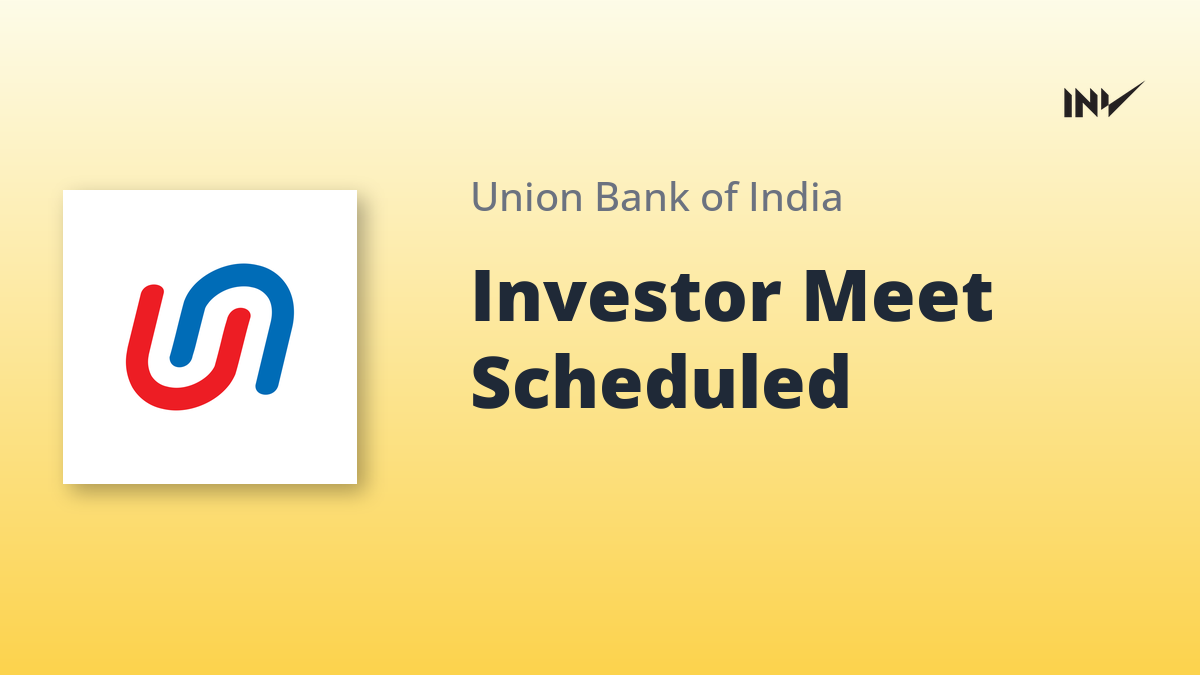 INV

Union Bank of India

Investor Meet Scheduled